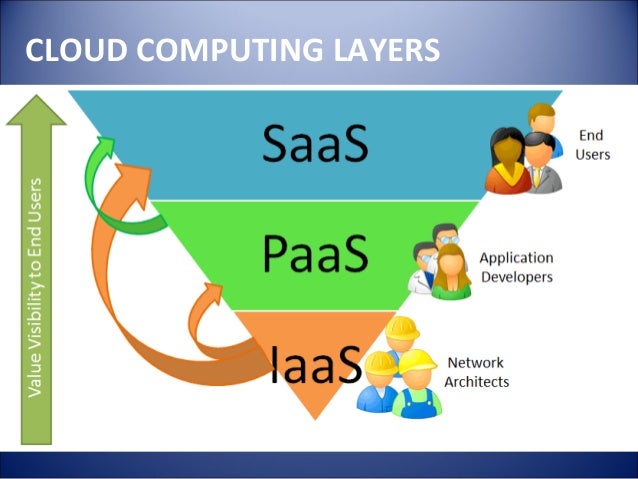 CLOUD COMPUTING LAYERS

Value Visibility to End Users

SaaS

End Users

PaaS

Application Developers

IaaS

Network Architects